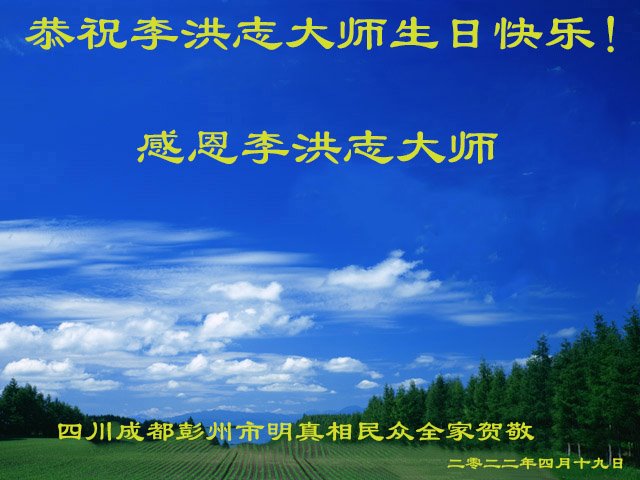 恭祝李洪志大师生日快乐！

感恩李洪志大师

四川成都彭州市明真相民众全家贺敬

二零二二年四月十九日